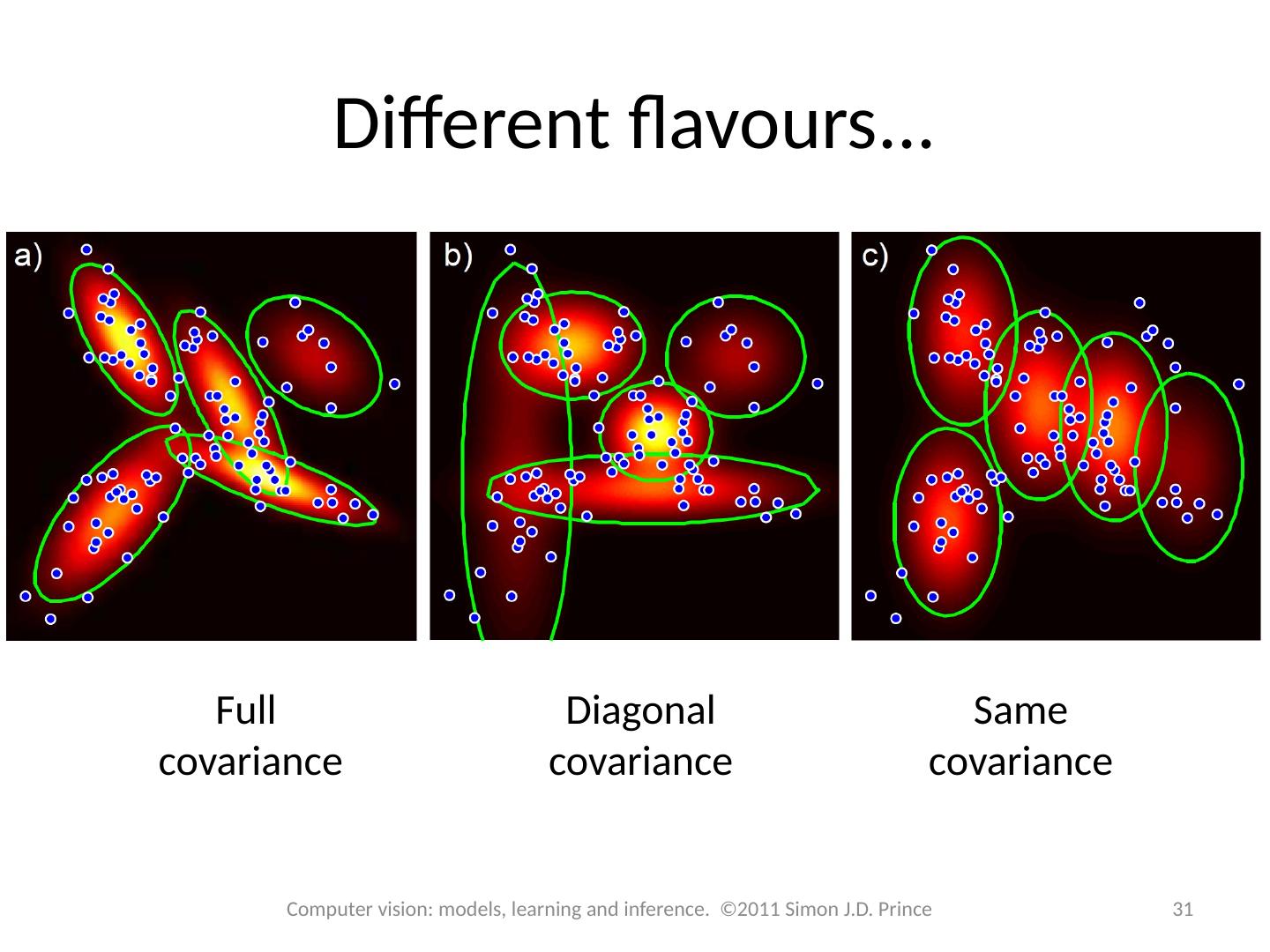 Different flavours...

a)

b)

c)

Full covariance

Diagonal covariance

Same covariance

Computer vision: models, learning and inference. ©2011 Simon J.D. Prince

31